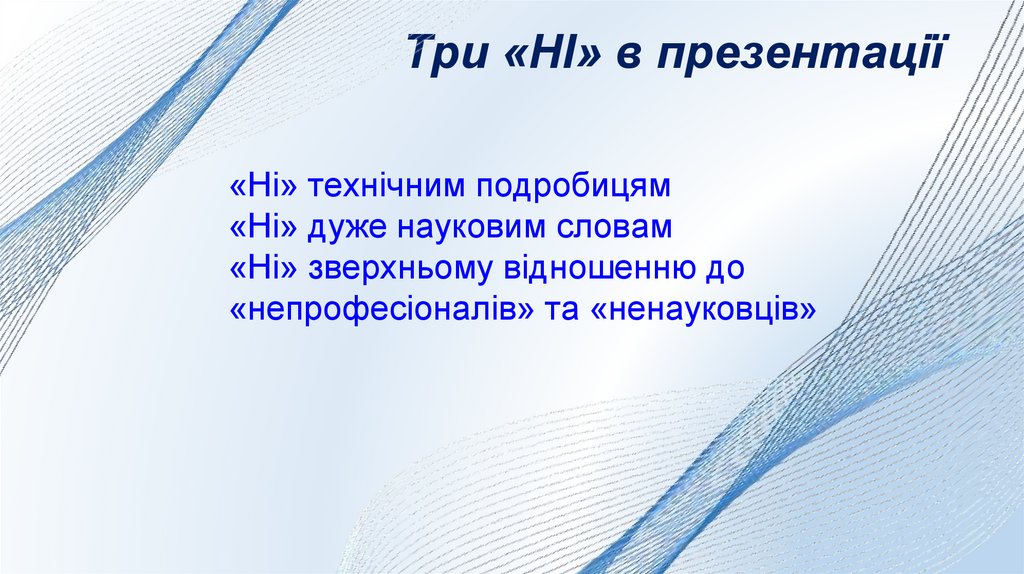 Три «НІ» в презентації

«Ні» технічним подробицям
«Ні» дуже науковим словам
«Ні» зверхньому відношенню до «непрофесіоналів» та «ненауковців»